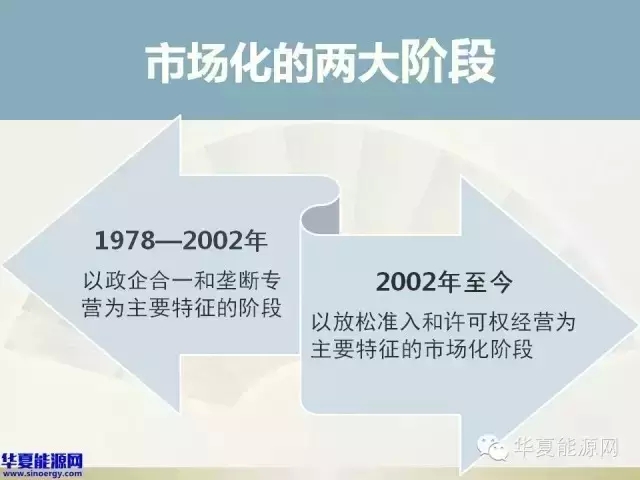 市场化的两大阶段

1978—2002年
以政企合一和垄断专营为主要特征的阶段

2002年至今
以放松准入和许可权经营为主要特征的市场化阶段

华夏能源网

华夏能源网
www.sinoergy.com